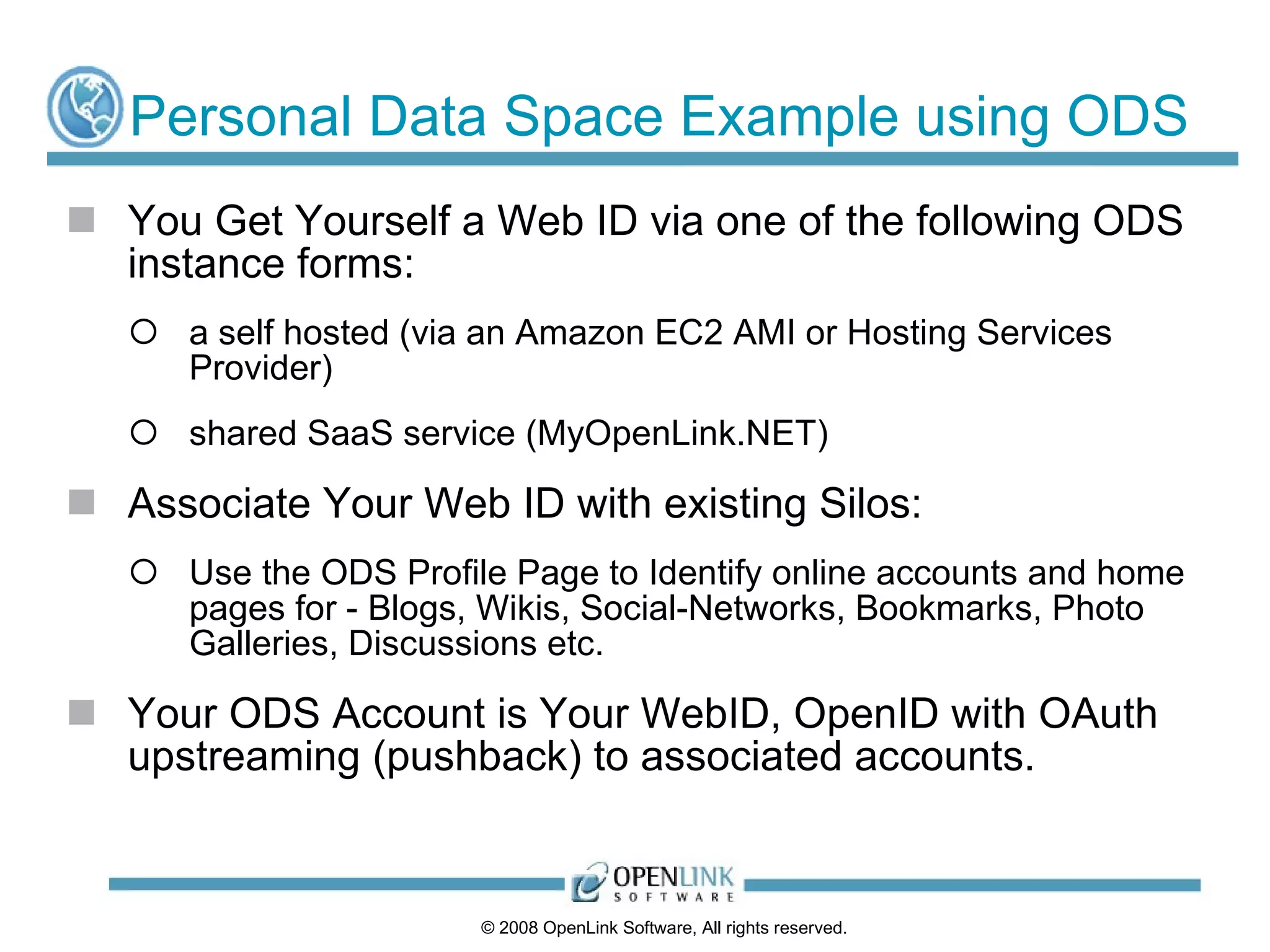 Personal Data Space Example using ODS

You Get Yourself a Web ID via one of the following ODS instance forms:

a self hosted (via an Amazon EC2 AMI or Hosting Services Provider)

shared SaaS service (MyOpenLink.NET)

Associate Your Web ID with existing Silos:

Use the ODS Profile Page to Identify online accounts and home pages for - Blogs, Wikis, Social-Networks, Bookmarks, Photo Galleries, Discussions etc.

Your ODS Account is Your WebID, OpenID with OAuth upstreaming (pushback) to associated accounts.

OPENLINK SOFTWARE

© 2008 OpenLink Software, All rights reserved.